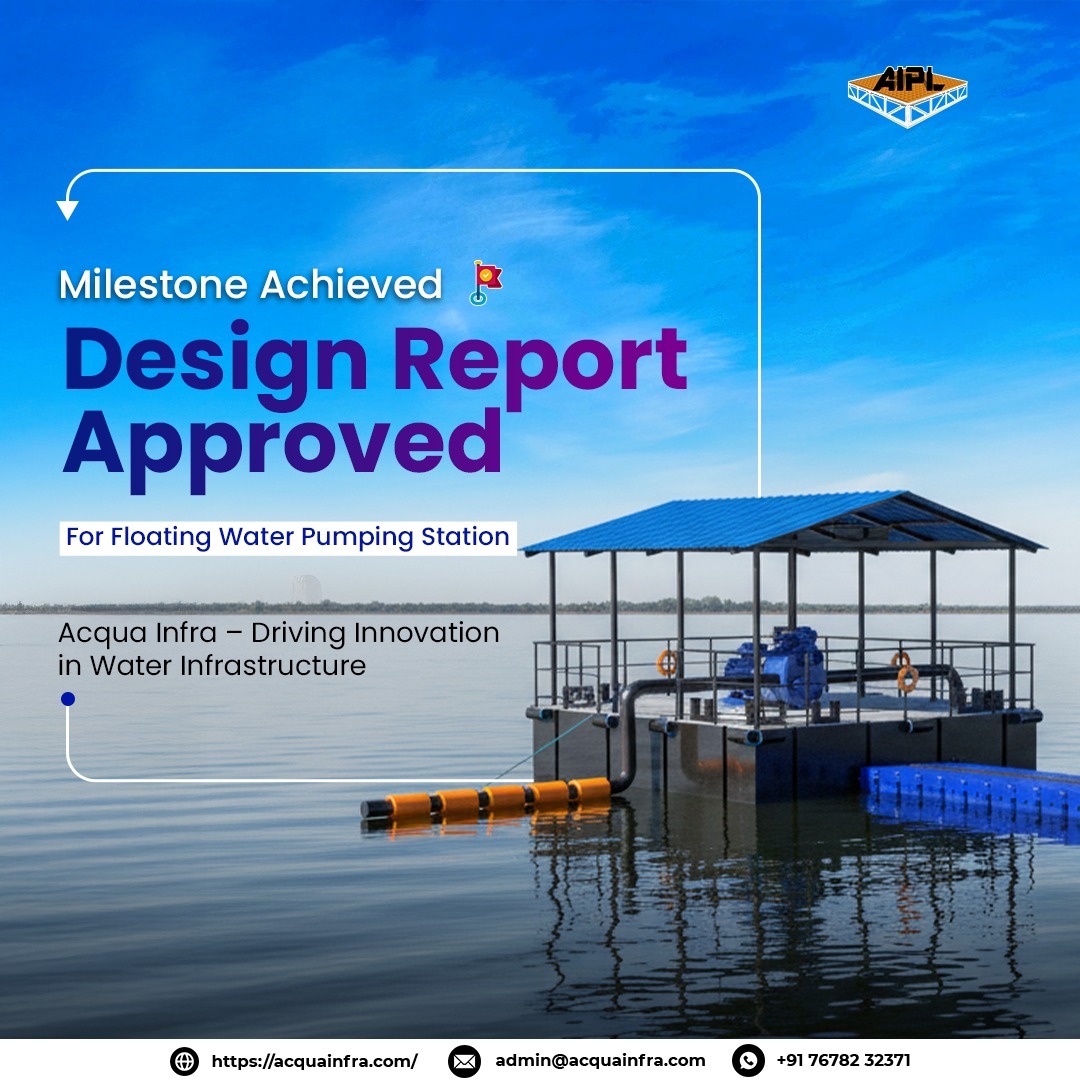 AIPL

Milestone Achieved

Design Report Approved

For Floating Water Pumping Station

Acqua Infra – Driving Innovation in Water Infrastructure

https://acquainfra.com/ admin@acquainfra.com +91 76782 32371